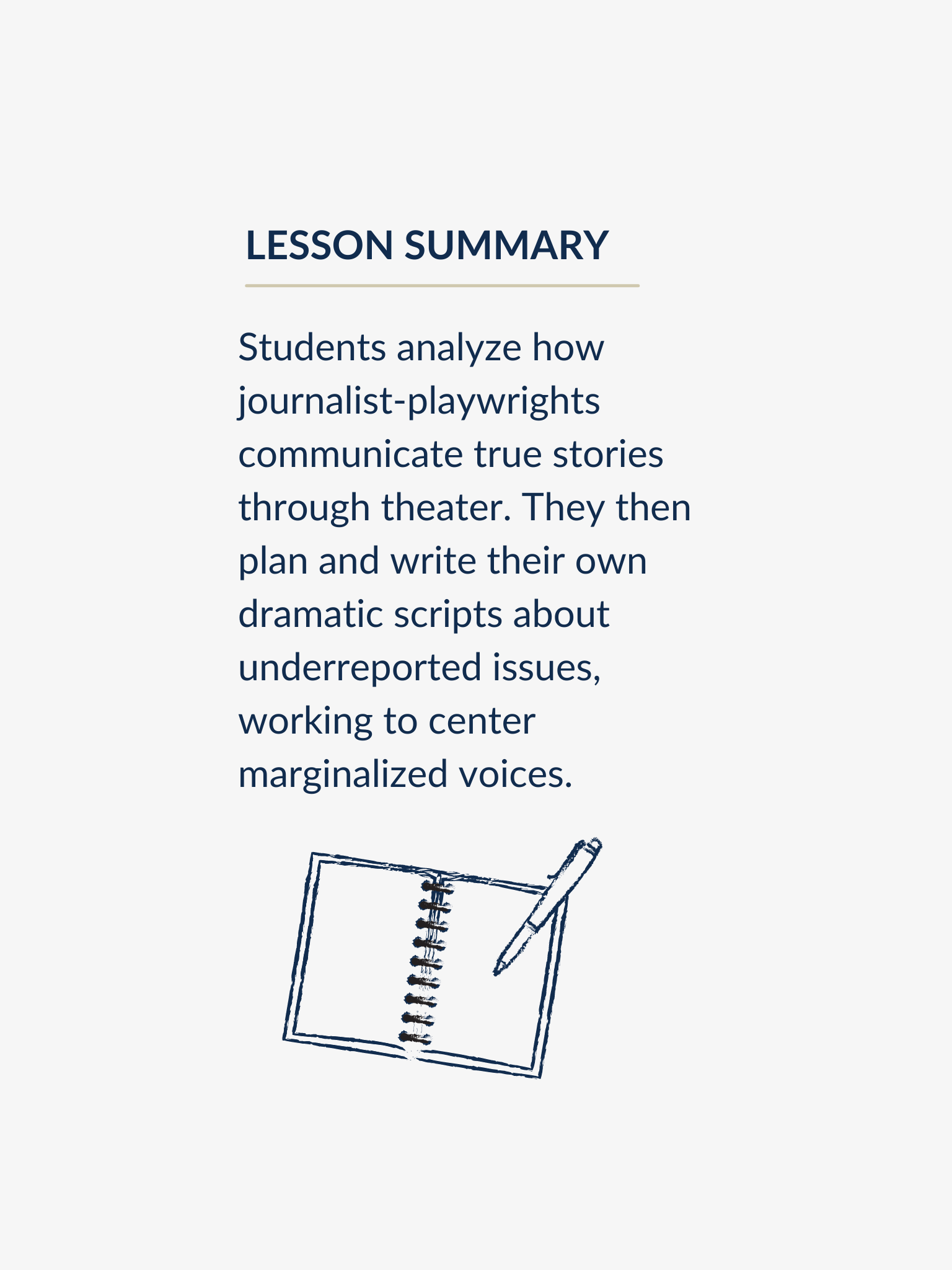 LESSON SUMMARY

Students analyze how journalist-playwrights communicate true stories through theater. They then plan and write their own dramatic scripts about underreported issues, working to center marginalized voices.